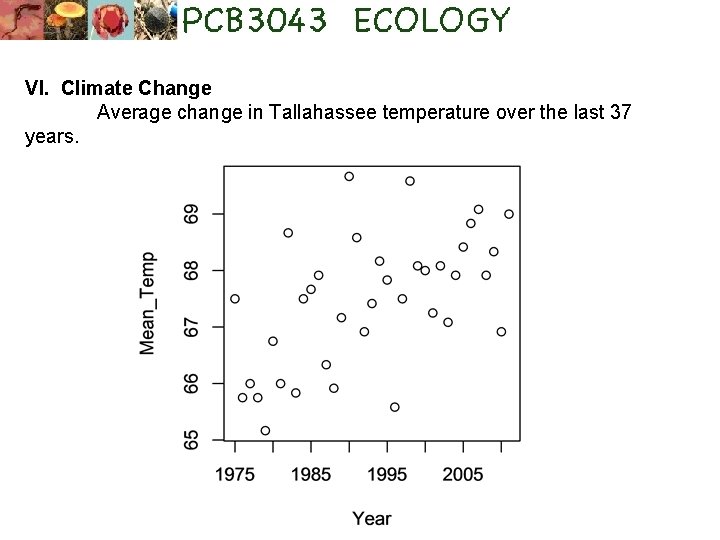 PCB3043 ECOLOGY

VI. Climate Change

Average change in Tallahassee temperature over the last 37 years.

Mean_Temp

69
68
67
66
65

1975 1985 1995 2005

Year